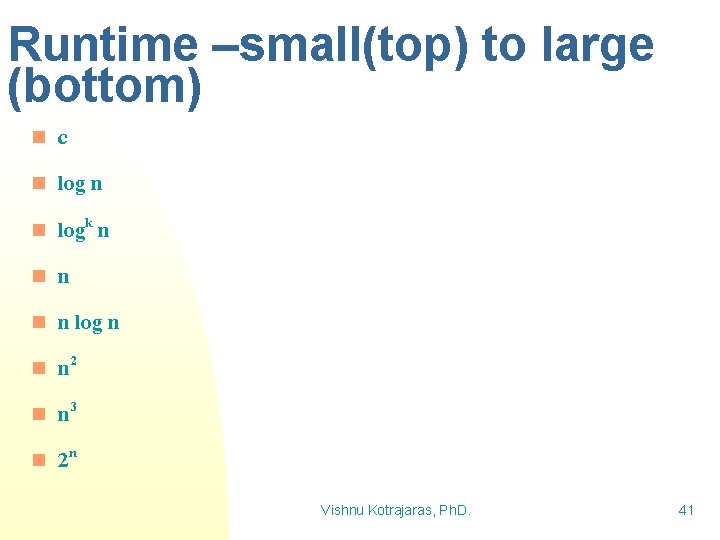 Runtime –small(top) to large (bottom)

- c
- log n
- $\log^k n$
- n
- n log n
- $n^2$
- $n^3$
- $2^n$

Vishnu Kotrajaras, PhD.

41